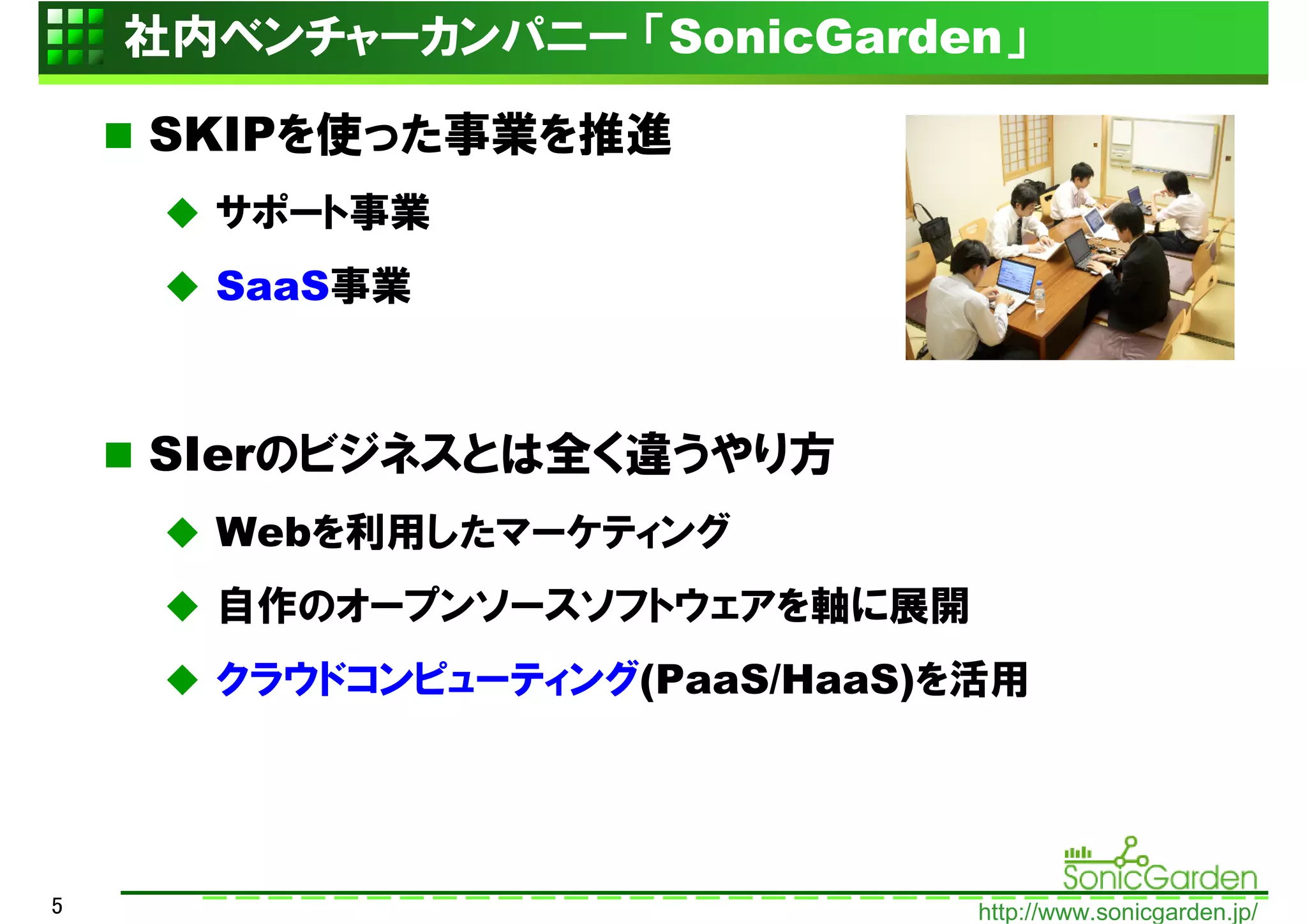 社内ベンチャーカンパニー「SonicGarden」

■ SKIPを使った事業を推進

◆ サポート事業

◆ SaaS事業

■ SIerのビジネスとは全く違うやり方

◆ Webを利用したマーケティング

◆ 自作のオープンソースソフトウェアを軸に展開

◆ クラウドコンピューティング(PaaS/HaaS)を活用

SonicGarden

5

http://www.sonicgarden.jp/